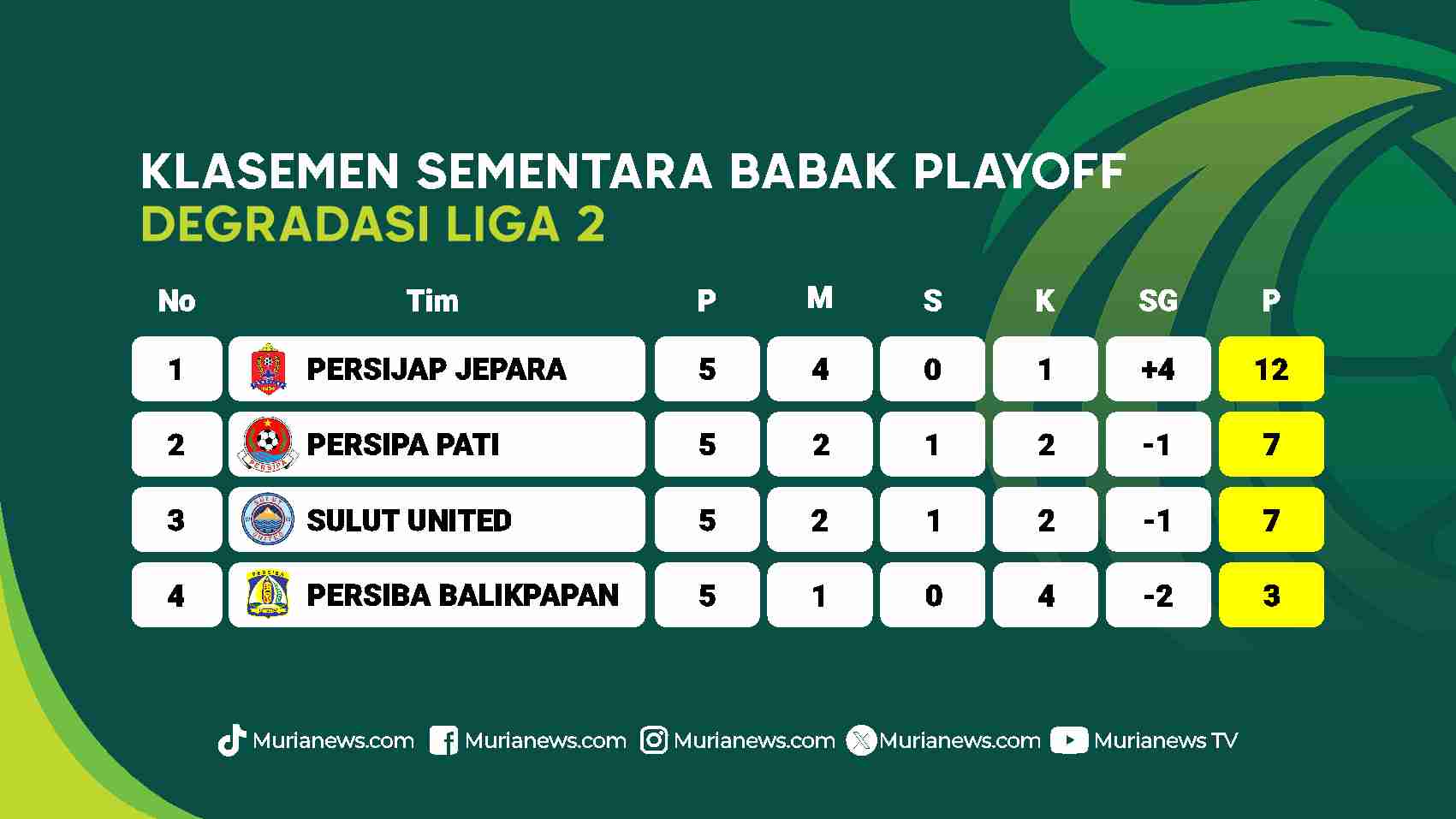 KLASEMEN SEMENTARA BABAK PLAYOFF
DEGRADASI LIGA 2

| No | Tim | P | M | S | K | SG | P |
|---|---|---|---|---|---|---|---|
| 1 | PERSIJAP JEPARA | 5 | 4 | 0 | 1 | +4 | 12 |
| 2 | PERSIPA PATI | 5 | 2 | 1 | 2 | -1 | 7 |
| 3 | SULUT UNITED | 5 | 2 | 1 | 2 | -1 | 7 |
| 4 | PERSIBA BALIKPAPAN | 5 | 1 | 0 | 4 | -2 | 3 |

Murianews.com Murianews.com Murianews.com Murianews.com Murianews TV